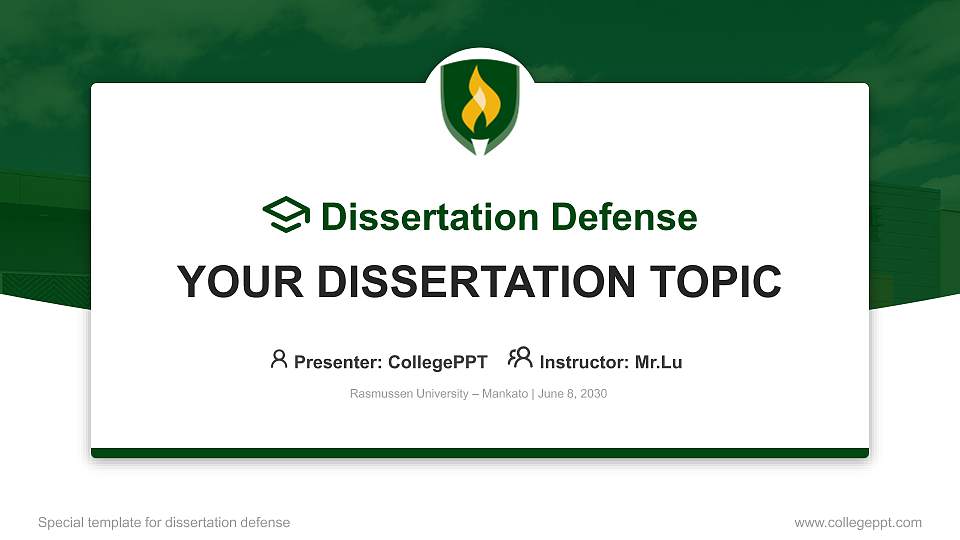 Dissertation Defense

YOUR DISSERTATION TOPIC

Presenter: CollegePPT Instructor: Mr.Lu

Rasmussen University – Mankato | June 8, 2030

Special template for dissertation defense

www.collegeppt.com